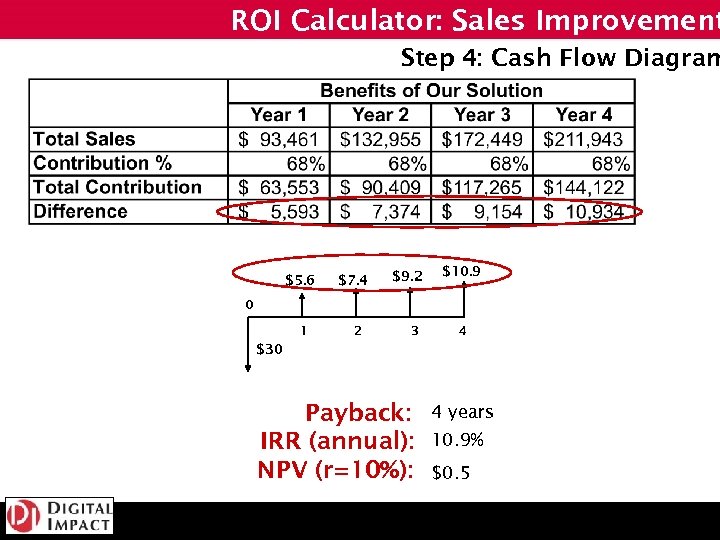 ROI Calculator: Sales Improvement

Step 4: Cash Flow Diagram

| | Benefits of Our Solution | | | |
|---|---|---|---|---|
| | Year 1 | Year 2 | Year 3 | Year 4 |
| Total Sales | $ 93,461 | $132,955 | $172,449 | $211,943 |
| Contribution % | 68% | 68% | 68% | 68% |
| Total Contribution | $ 63,553 | $ 90,409 | $117,265 | $144,122 |
| Difference | $ 5,593 | $ 7,374 | $ 9,154 | $ 10,934 |

$5.6 $7.4 $9.2 $10.9

0 1 2 3 4

$30

Payback: 4 years
IRR (annual): 10.9%
NPV (r=10%): $0.5

DI DIGITAL IMPACT